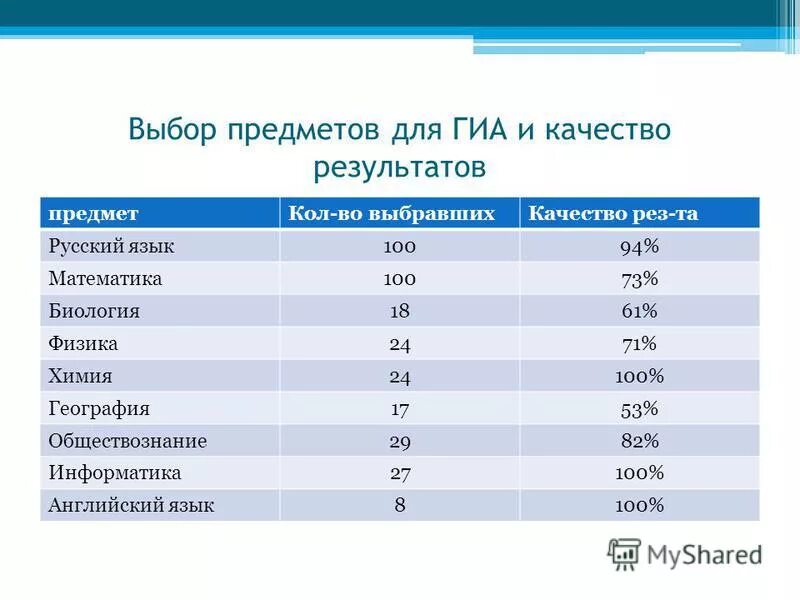 Выбор предметов для ГИА и качество результатов

| предмет | Кол-во выбравших | Качество рез-та |
|---|---|---|
| Русский язык | 100 | 94% |
| Математика | 100 | 73% |
| Биология | 18 | 61% |
| Физика | 24 | 71% |
| Химия | 24 | 100% |
| География | 17 | 53% |
| Обществознание | 29 | 82% |
| Информатика | 27 | 100% |
| Английский язык | 8 | 100% |

MyShared